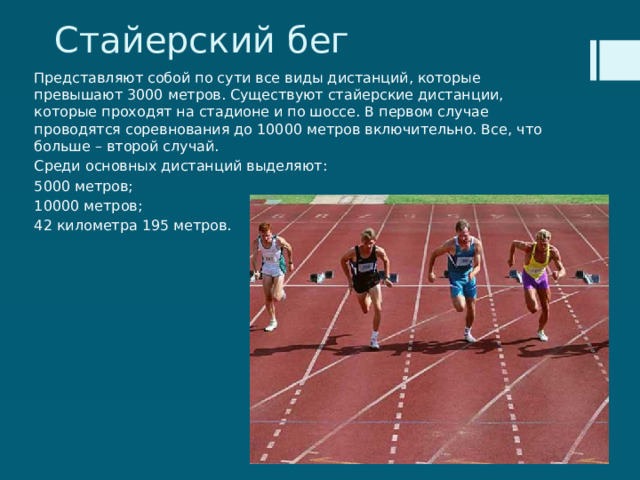 Стайерский бег

Представляют собой по сути все виды дистанций, которые превышают 3000 метров. Существуют стайерские дистанции, которые проходят на стадионе и по шоссе. В первом случае проводятся соревнования до 10000 метров включительно. Все, что больше – второй случай.

Среди основных дистанций выделяют:

5000 метров;

10000 метров;

42 километра 195 метров.